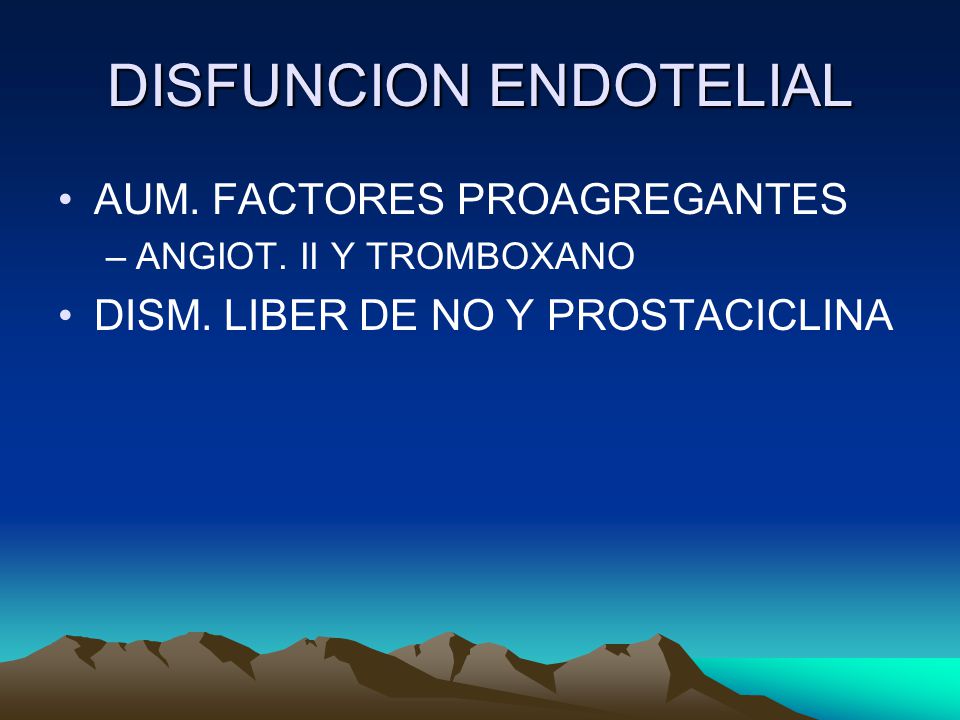 DISFUNCION ENDOTELIAL

• AUM. FACTORES PROAGREGANTES
– ANGIOT. II Y TROMBOXANO
• DISM. LIBER DE NO Y PROSTACICLINA